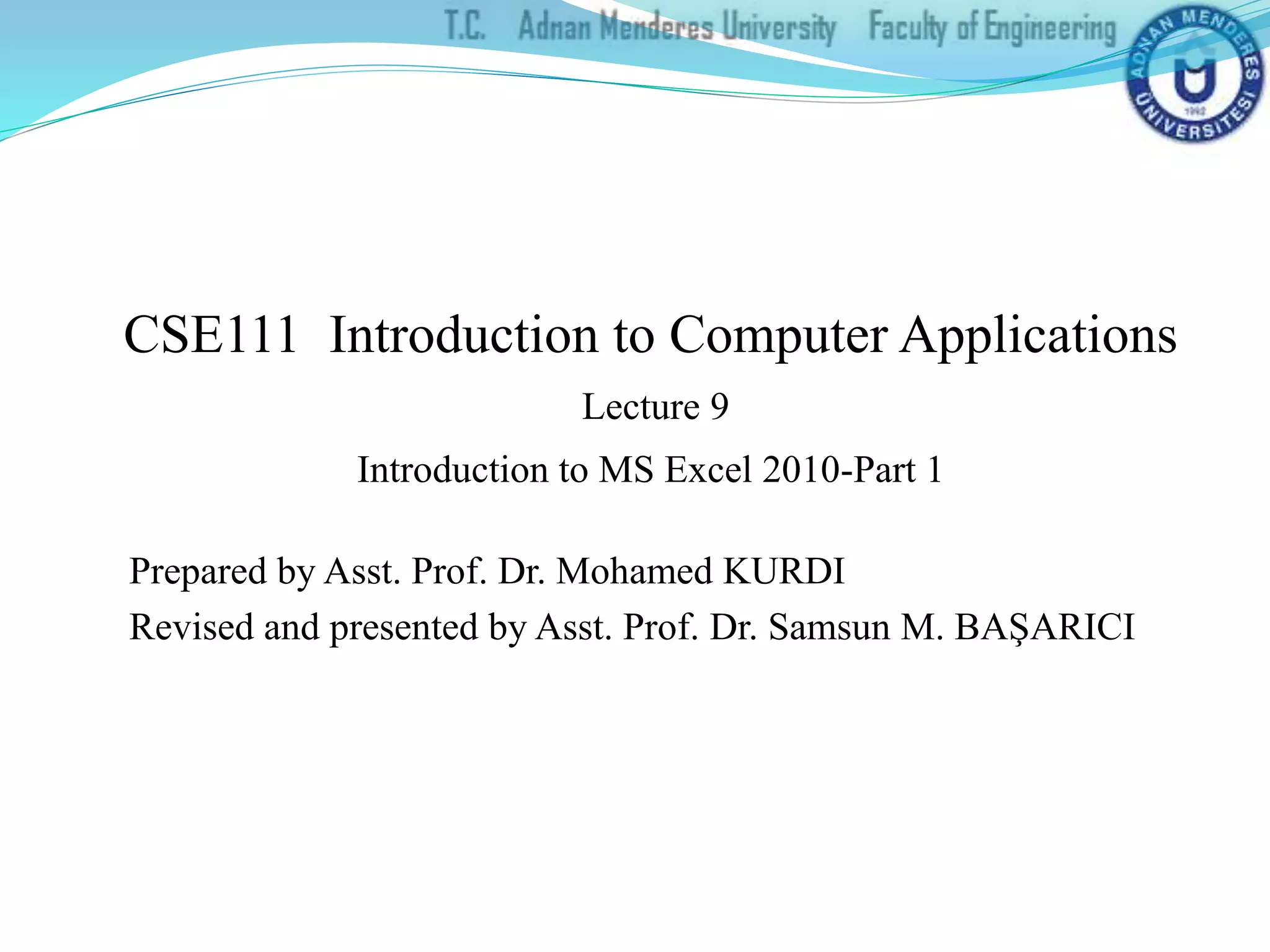 T.C. Adnan Menderes University Faculty of Engineering

ADNAN MENDERES ÜNİVERSİTESİ 1992

CSE111 Introduction to Computer Applications

Lecture 9

Introduction to MS Excel 2010-Part 1

Prepared by Asst. Prof. Dr. Mohamed KURDI

Revised and presented by Asst. Prof. Dr. Samsun M. BAŞARICI